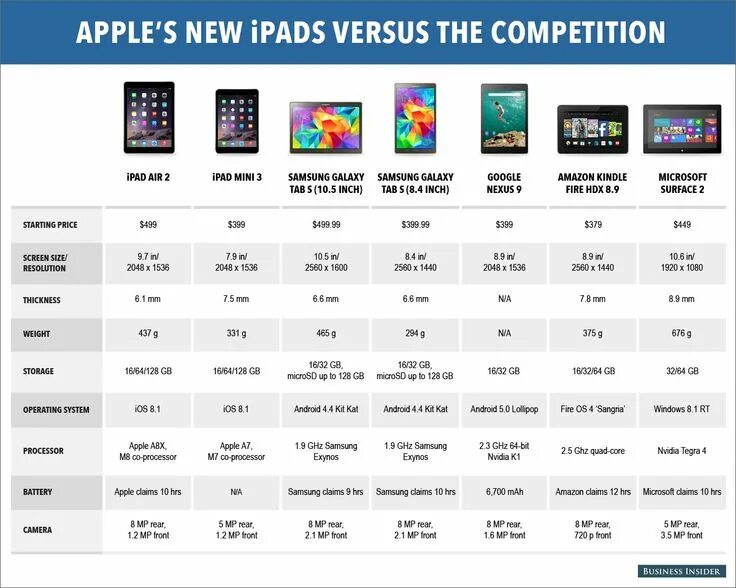 APPLE'S NEW iPADS VERSUS THE COMPETITION

| | iPAD AIR 2 | iPAD MINI 3 | SAMSUNG GALAXY TAB S (10.5 INCH) | SAMSUNG GALAXY TAB S (8.4 INCH) | GOOGLE NEXUS 9 | AMAZON KINDLE FIRE HDX 8.9 | MICROSOFT SURFACE 2 |
|---|---|---|---|---|---|---|---|
| STARTING PRICE | $499 | $399 | $499.99 | $399.99 | $399 | $379 | $449 |
| SCREEN SIZE/ RESOLUTION | 9.7 in/ 2048 x 1536 | 7.9 in/ 2048 x 1536 | 10.5 in/ 2560 x 1600 | 8.4 in/ 2560 x 1440 | 8.9 in/ 2048 x 1536 | 8.9 in/ 2560 x 1440 | 10.6 in/ 1920 x 1080 |
| THICKNESS | 6.1 mm | 7.5 mm | 6.6 mm | 6.6 mm | N/A | 7.8 mm | 8.9 mm |
| WEIGHT | 437 g | 331 g | 465 g | 294 g | N/A | 375 g | 676 g |
| STORAGE | 16/64/128 GB | 16/64/128 GB | 16/32 GB, microSD up to 128 GB | 16/32 GB, microSD up to 128 GB | 16/32 GB | 16/32/64 GB | 32/64 GB |
| OPERATING SYSTEM | iOS 8.1 | iOS 8.1 | Android 4.4 Kit Kat | Android 4.4 Kit Kat | Android 5.0 Lollipop | Fire OS 4 'Sangria' | Windows 8.1 RT |
| PROCESSOR | Apple A8X, M8 co-processor | Apple A7, M7 co-processor | 1.9 GHz Samsung Exynos | 1.9 GHz Samsung Exynos | 2.3 GHz 64-bit Nvidia K1 | 2.5 Ghz quad-core | Nvidia Tegra 4 |
| BATTERY | Apple claims 10 hrs | N/A | Samsung claims 9 hrs | Samsung claims 10 hrs | 6,700 mAh | Amazon claims 12 hrs | Microsoft claims 10 hrs |
| CAMERA | 8 MP rear, 1.2 MP front | 5 MP rear, 1.2 MP front | 8 MP rear, 2.1 MP front | 8 MP rear, 2.1 MP front | 8 MP rear, 1.6 MP front | 8 MP rear, 720 p front | 5 MP rear, 3.5 MP front |

BUSINESS INSIDER